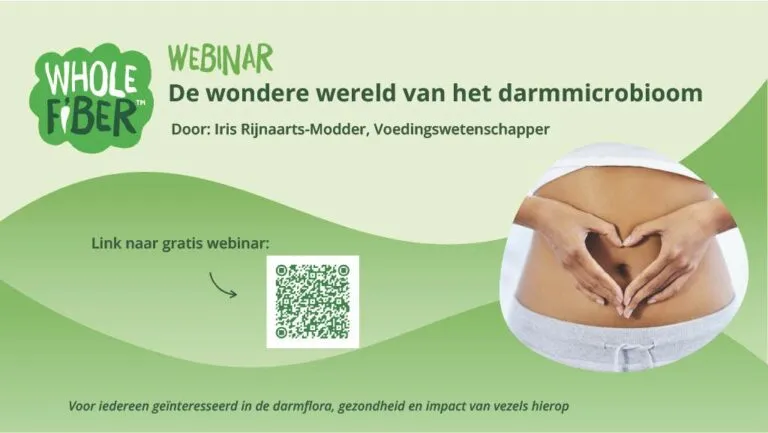 WHOLE FIBER™

WEBINAR

De wondere wereld van het darmmicrobioom

Door: Iris Rijnaarts-Modder, Voedingswetenschapper

Link naar gratis webinar:

Voor iedereen geïnteresseerd in de darmflora, gezondheid en impact van vezels hierop